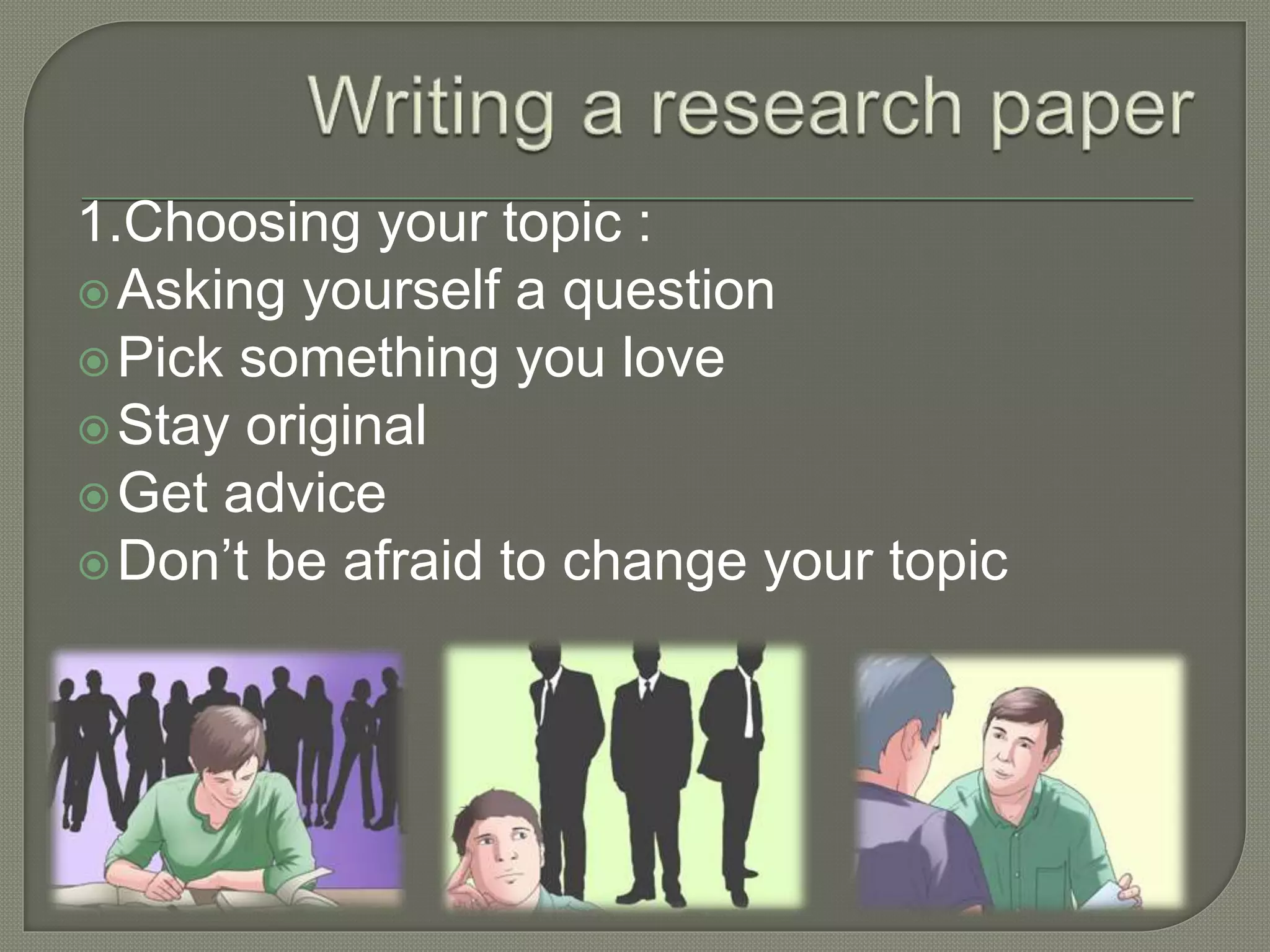 Writing a research paper

1.Choosing your topic :

Asking yourself a question
Pick something you love
Stay original
Get advice
Don’t be afraid to change your topic